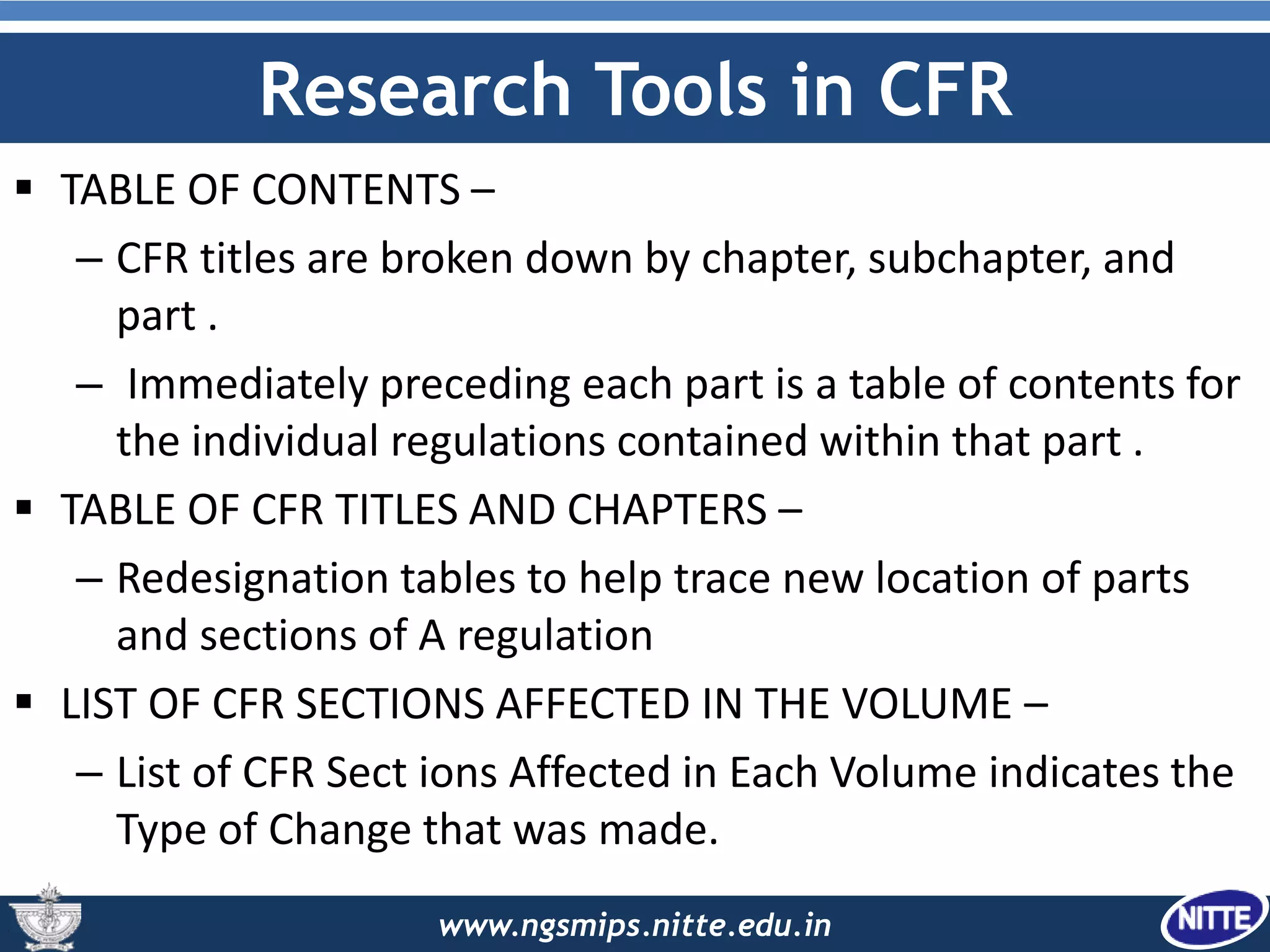 Research Tools in CFR

▪ TABLE OF CONTENTS –

– CFR titles are broken down by chapter, subchapter, and part .

– Immediately preceding each part is a table of contents for the individual regulations contained within that part .

▪ TABLE OF CFR TITLES AND CHAPTERS –

– Redesignation tables to help trace new location of parts and sections of A regulation

▪ LIST OF CFR SECTIONS AFFECTED IN THE VOLUME –

– List of CFR Sect ions Affected in Each Volume indicates the Type of Change that was made.

www.ngsmips.nitte.edu.in

NITTE